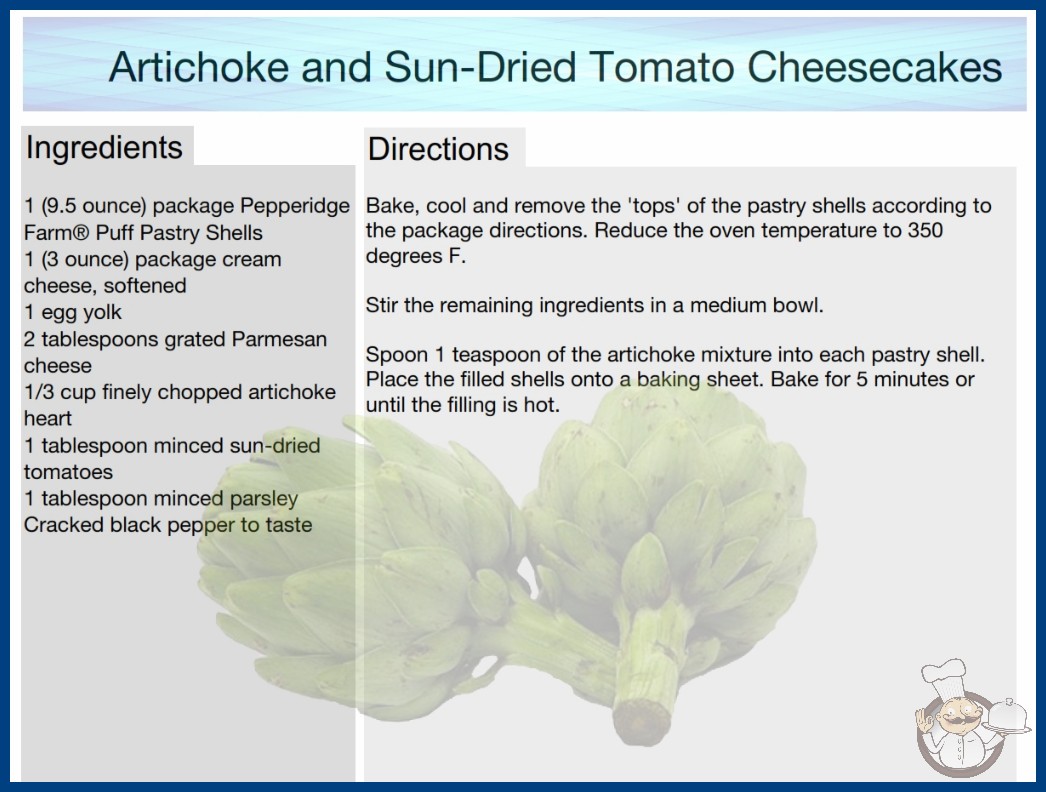 Artichoke and Sun-Dried Tomato Cheesecakes

Ingredients

1 (9.5 ounce) package Pepperidge Farm® Puff Pastry Shells
1 (3 ounce) package cream cheese, softened
1 egg yolk
2 tablespoons grated Parmesan cheese
1/3 cup finely chopped artichoke heart
1 tablespoon minced sun-dried tomatoes
1 tablespoon minced parsley
Cracked black pepper to taste

Directions

Bake, cool and remove the 'tops' of the pastry shells according to the package directions. Reduce the oven temperature to 350 degrees F.

Stir the remaining ingredients in a medium bowl.

Spoon 1 teaspoon of the artichoke mixture into each pastry shell. Place the filled shells onto a baking sheet. Bake for 5 minutes or until the filling is hot.